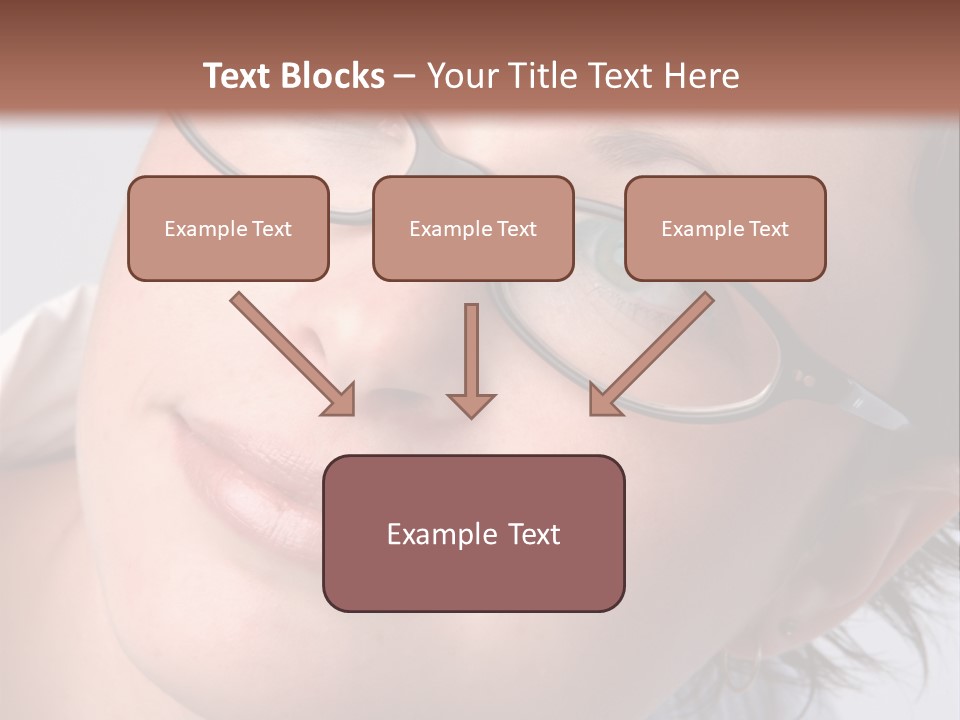 Text Blocks – Your Title Text Here

Example Text

Example Text

Example Text

Example Text